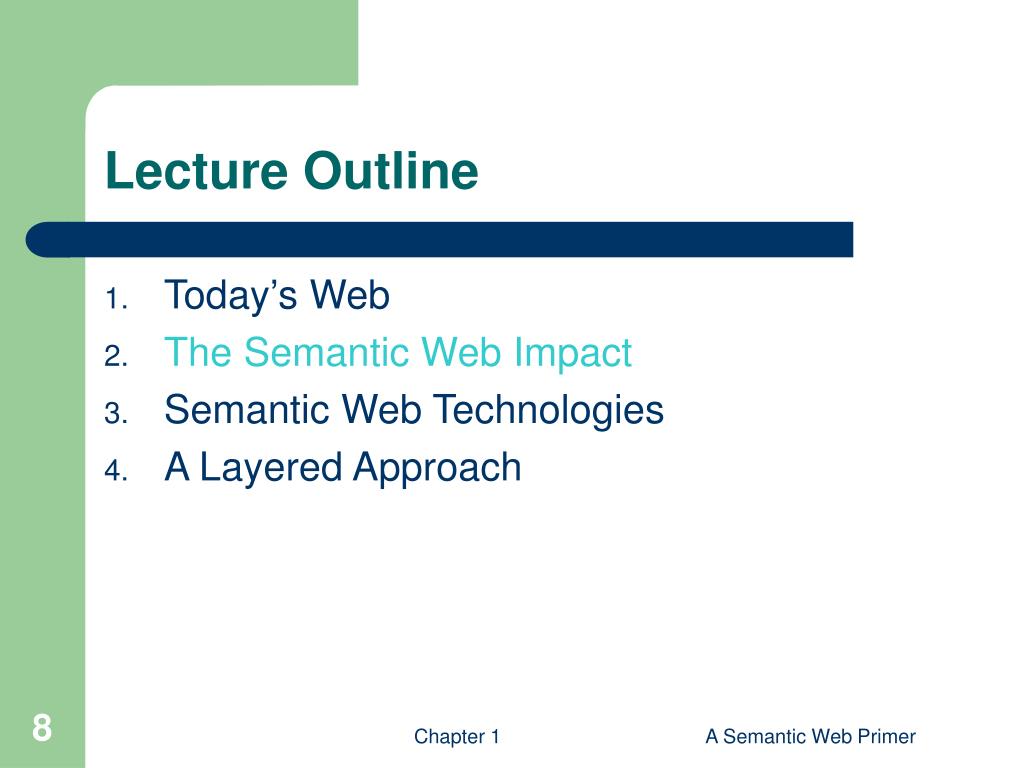 Lecture Outline

1. Today’s Web
2. The Semantic Web Impact
3. Semantic Web Technologies
4. A Layered Approach

8

Chapter 1

A Semantic Web Primer